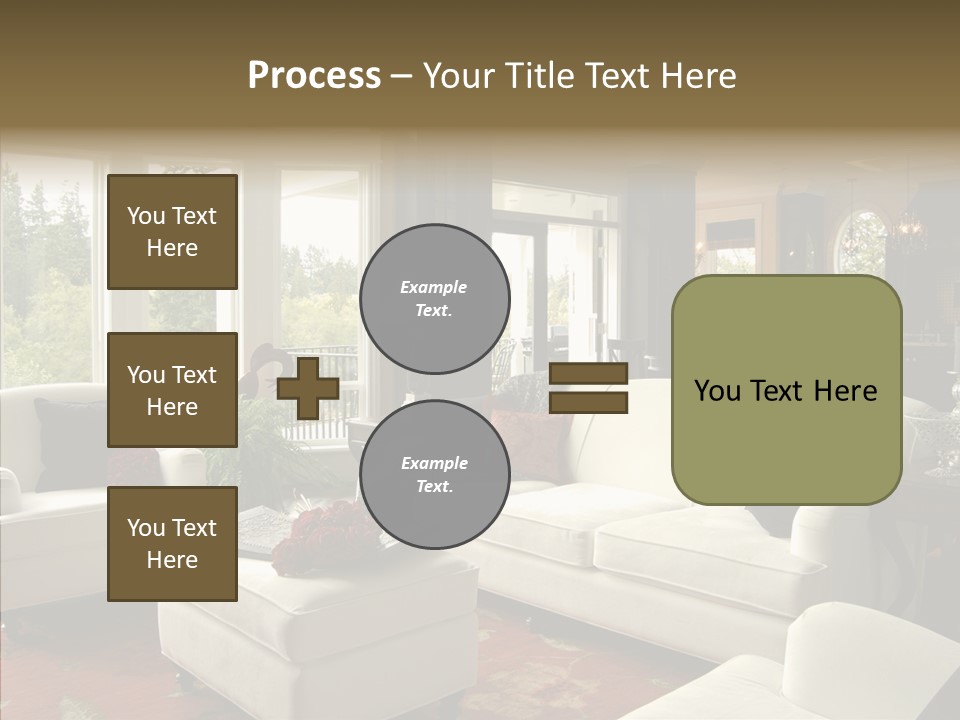 Process – Your Title Text Here

You Text Here

You Text Here

You Text Here

Example Text.

Example Text.

You Text Here